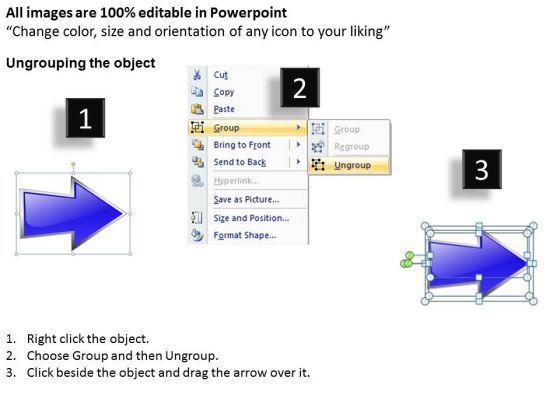 All images are 100% editable in Powerpoint
“Change color, size and orientation of any icon to your liking”

Ungrouping the object

1

2

Cut
Copy
Paste
Group
Bring to Front
Send to Back
Hyperlink...
Save as Picture...
Size and Position...
Format Shape...

Group
Regroup
Ungroup

3

1. Right click the object.
2. Choose Group and then Ungroup.
3. Click beside the object and drag the arrow over it.